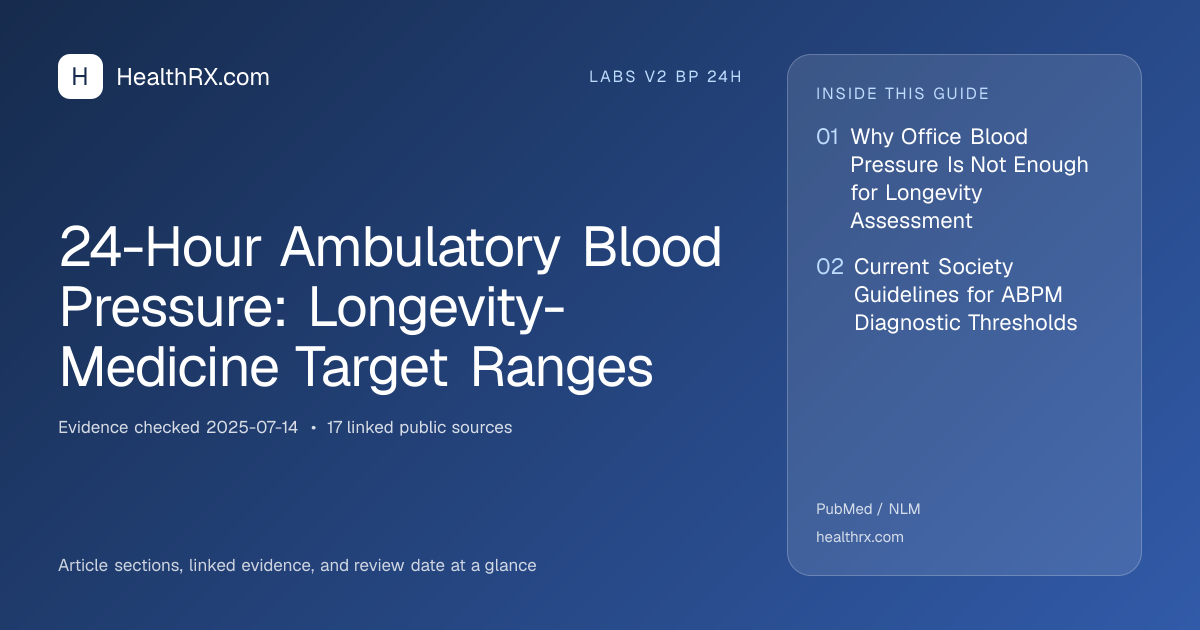 H HealthRX.com

LABS V2 BP 24H

24-Hour Ambulatory Blood Pressure: Longevity-Medicine Target Ranges

Evidence checked 2025-07-14 • 17 linked public sources

Article sections, linked evidence, and review date at a glance

INSIDE THIS GUIDE

01 Why Office Blood Pressure Is Not Enough for Longevity Assessment

02 Current Society Guidelines for ABPM Diagnostic Thresholds

PubMed / NLM

healthrx.com